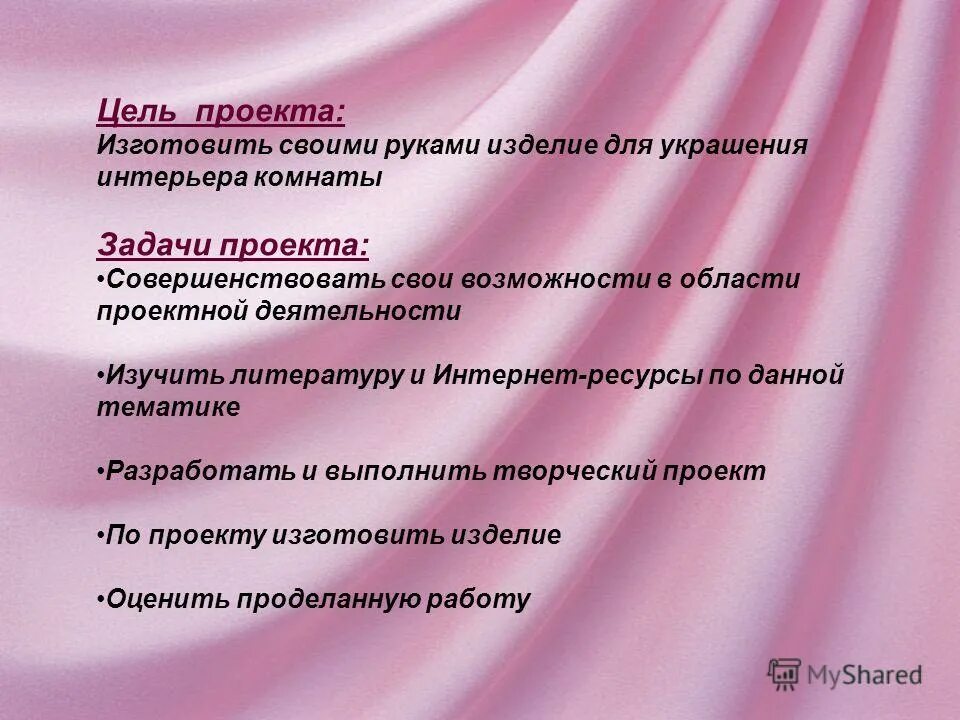 Цель  проекта:
Изготовить своими руками изделие для украшения интерьера комнаты

Задачи проекта:
•Совершенствовать свои возможности в области проектной деятельности

•Изучить литературу и Интернет-ресурсы по данной тематике

•Разработать и выполнить творческий проект

•По проекту изготовить изделие

•Оценить проделанную работу

MyShared